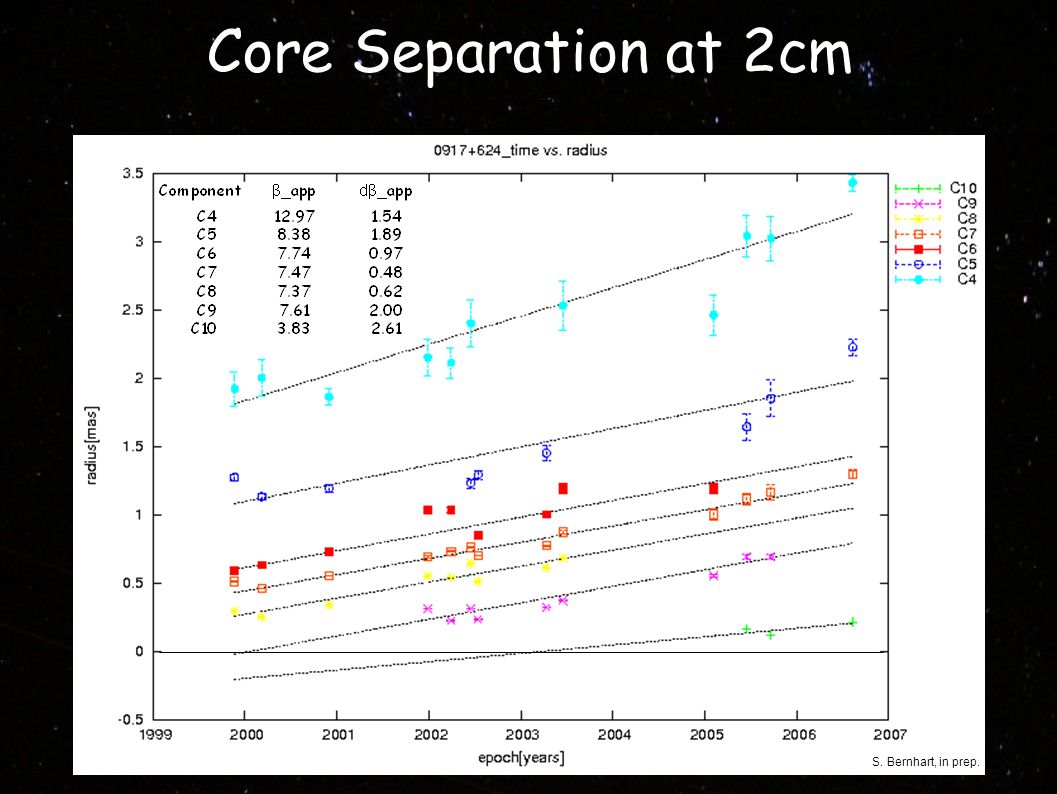 Core Separation at 2cm

0917+624_time vs. radius

| Component | β_app | dβ_app |
|---|---|---|
| C4 | 12.97 | 1.54 |
| C5 | 8.38 | 1.89 |
| C6 | 7.74 | 0.97 |
| C7 | 7.47 | 0.48 |
| C8 | 7.37 | 0.62 |
| C9 | 7.61 | 2.00 |
| C10 | 3.83 | 2.61 |

C10
C9
C8
C7
C6
C5
C4

radius[mas]

3.5
3
2.5
2
1.5
1
0.5
0
-0.5

1999 2000 2001 2002 2003 2004 2005 2006 2007

epoch[years]

S. Bernhart, in prep.